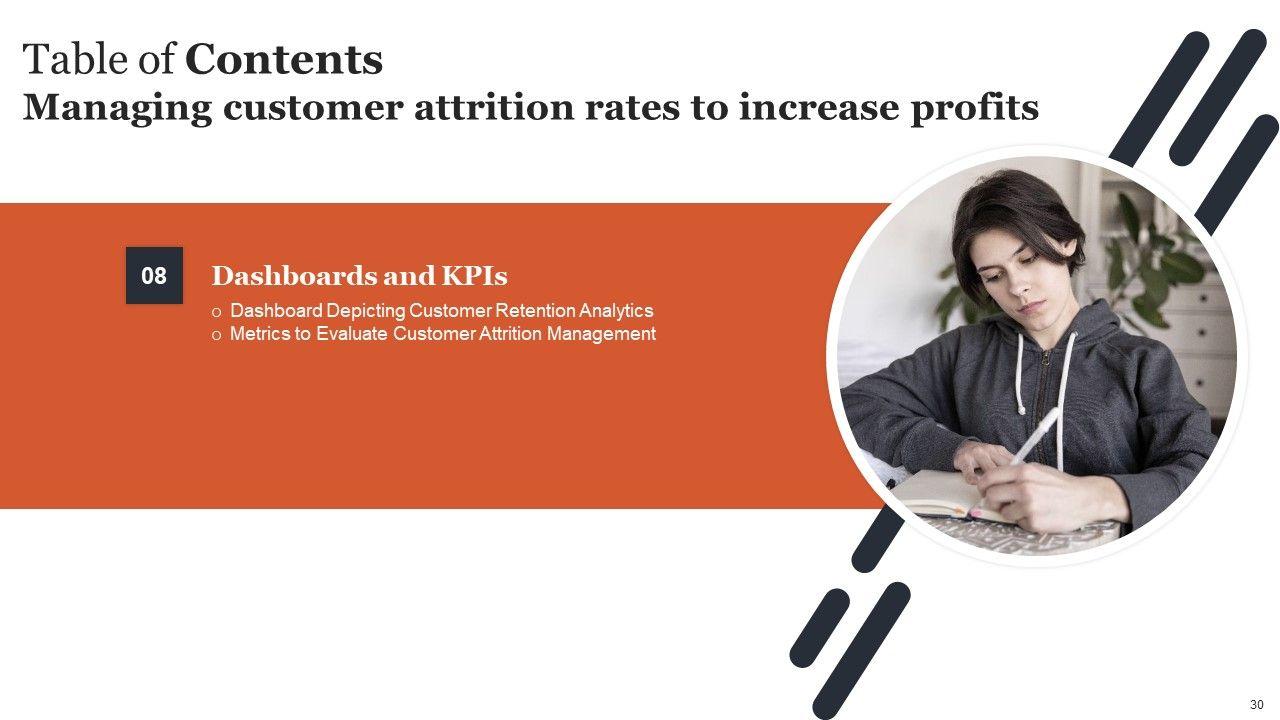 Table of Contents
Managing customer attrition rates to increase profits

08

Dashboards and KPIs

o Dashboard Depicting Customer Retention Analytics
o Metrics to Evaluate Customer Attrition Management

30